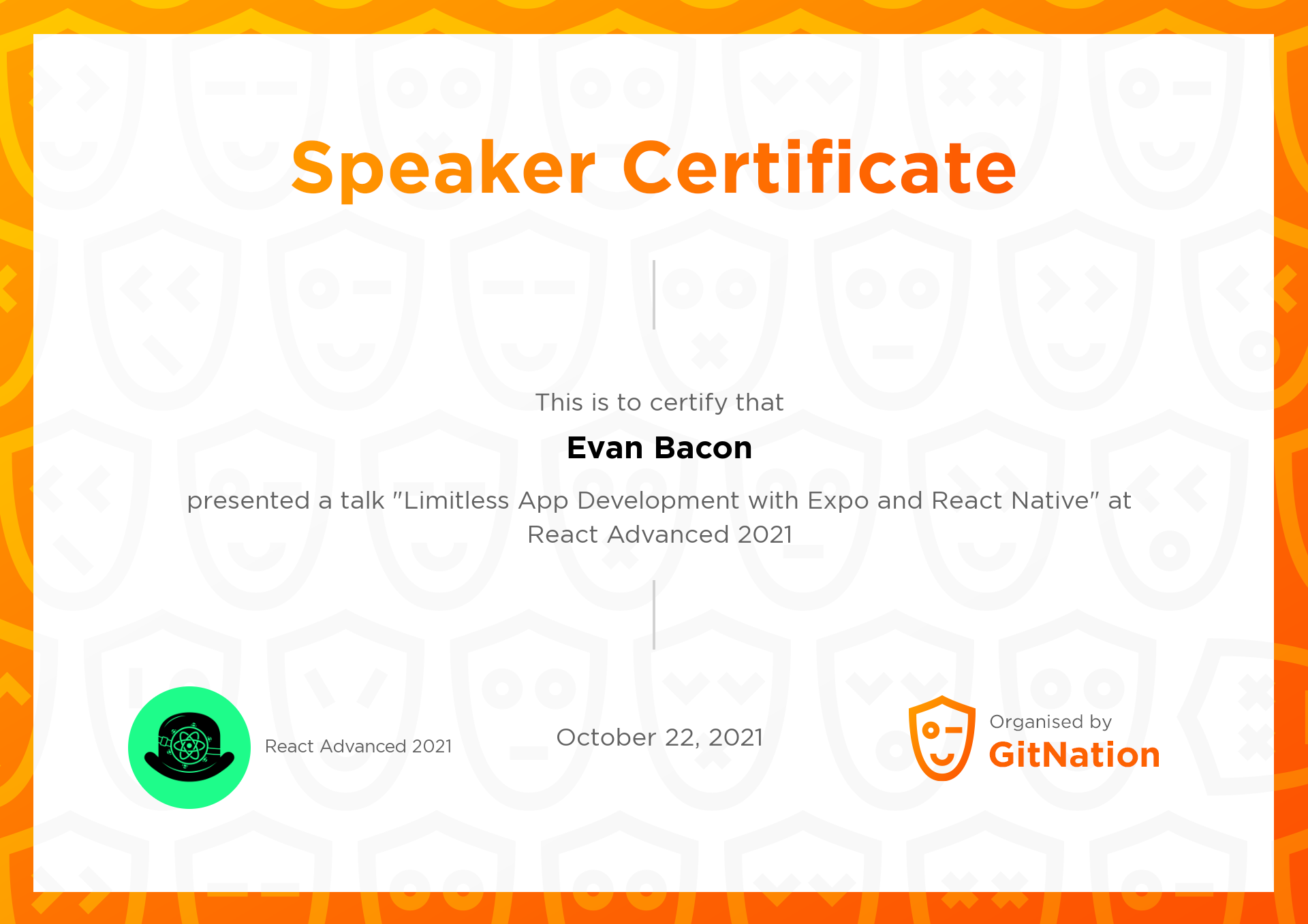 Speaker Certificate

This is to certify that

Evan Bacon

presented a talk "Limitless App Development with Expo and React Native" at React Advanced 2021

React Advanced 2021

October 22, 2021

Organised by
GitNation